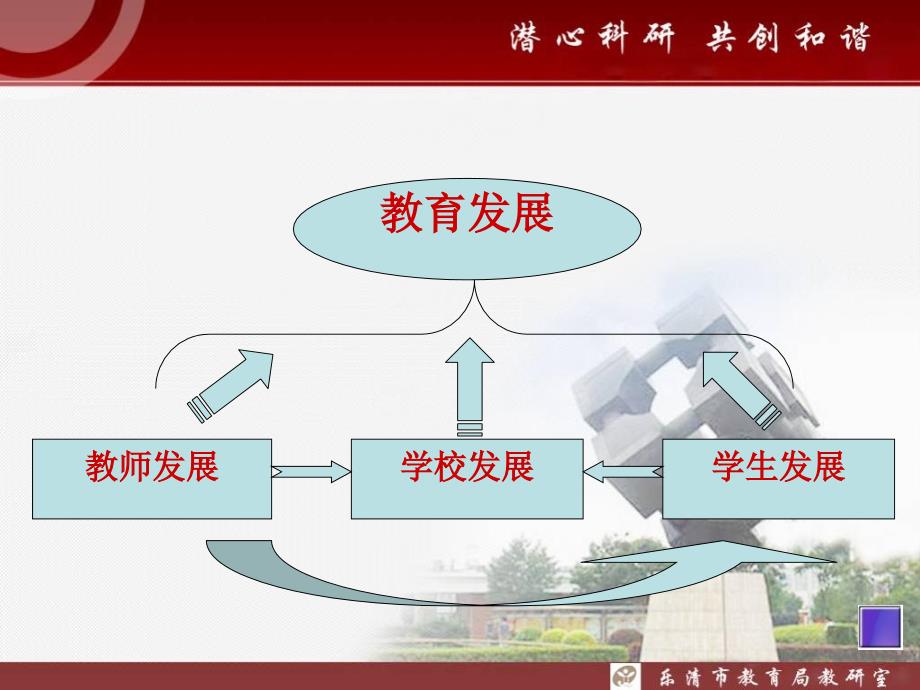 潜心科研 共创和谐

教育发展

教师发展

学校发展

学生发展

乐清市教育局教研室